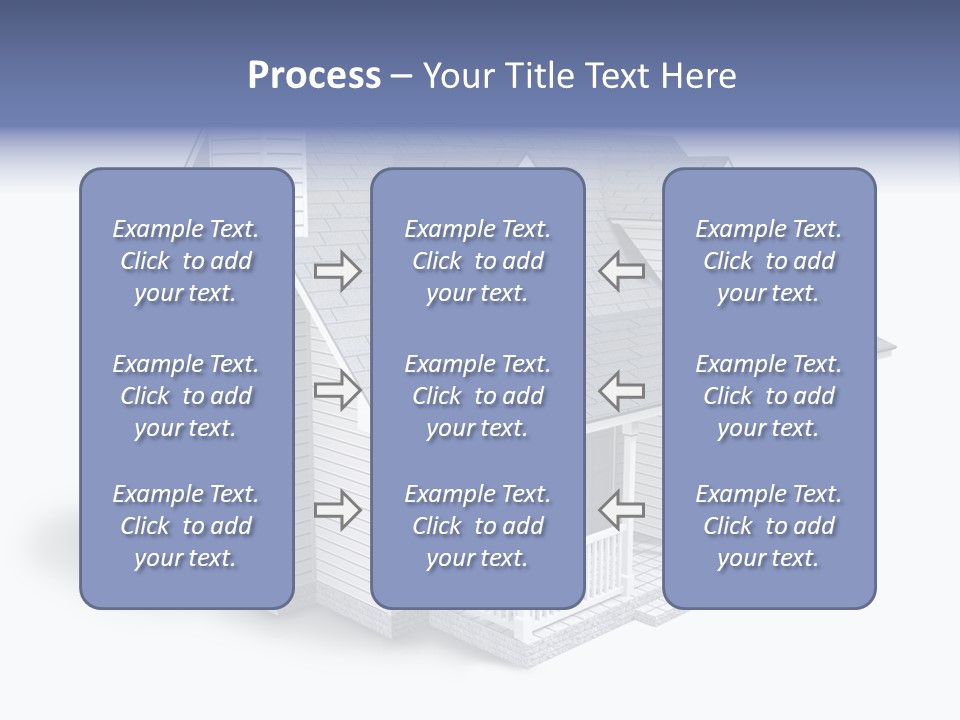 Process – Your Title Text Here

Example Text. Click to add your text.

Example Text. Click to add your text.

Example Text. Click to add your text.

Example Text. Click to add your text.

Example Text. Click to add your text.

Example Text. Click to add your text.

Example Text. Click to add your text.

Example Text. Click to add your text.

Example Text. Click to add your text.